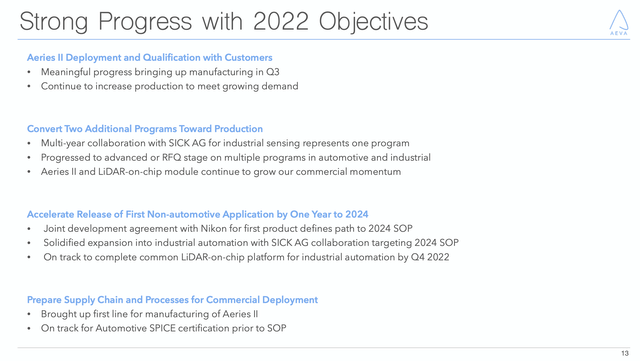 Strong Progress with 2022 Objectives

AEVA

Aeries II Deployment and Qualification with Customers
• Meaningful progress bringing up manufacturing in Q3
• Continue to increase production to meet growing demand

Convert Two Additional Programs Toward Production
• Multi-year collaboration with SICK AG for industrial sensing represents one program
• Progressed to advanced or RFQ stage on multiple programs in automotive and industrial
• Aeries II and LiDAR-on-chip module continue to grow our commercial momentum

Accelerate Release of First Non-automotive Application by One Year to 2024
• Joint development agreement with Nikon for first product defines path to 2024 SOP
• Solidified expansion into industrial automation with SICK AG collaboration targeting 2024 SOP
• On track to complete common LiDAR-on-chip platform for industrial automation by Q4 2022

Prepare Supply Chain and Processes for Commercial Deployment
• Brought up first line for manufacturing of Aeries II
• On track for Automotive SPICE certification prior to SOP

13